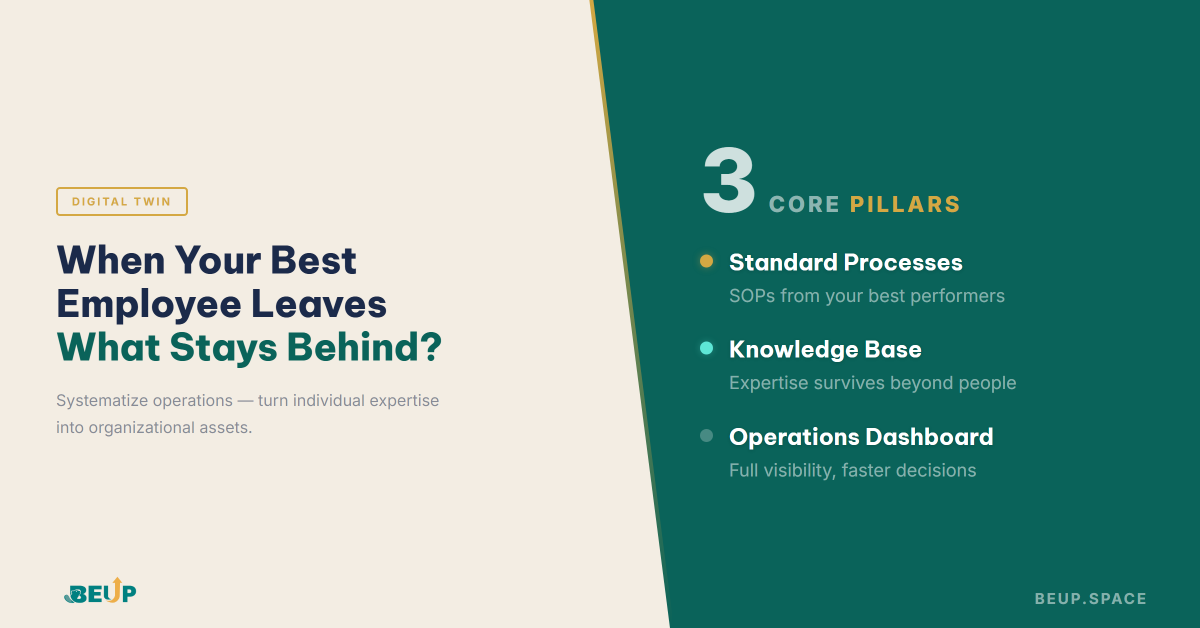 DIGITAL TWIN

When Your Best Employee Leaves What Stays Behind?

Systematize operations — turn individual expertise into organizational assets.

BEUP

3 CORE PILLARS

Standard Processes
SOPs from your best performers

Knowledge Base
Expertise survives beyond people

Operations Dashboard
Full visibility, faster decisions

BEUP.SPACE